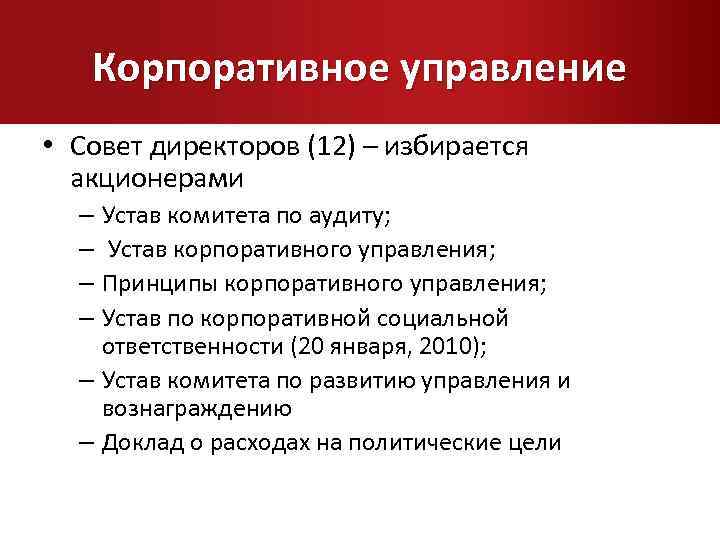 Корпоративное управление

• Совет директоров (12) – избирается акционерами

– Устав комитета по аудиту;

– Устав корпоративного управления;

– Принципы корпоративного управления;

– Устав по корпоративной социальной ответственности (20 января, 2010);

– Устав комитета по развитию управления и вознаграждению

– Доклад о расходах на политические цели